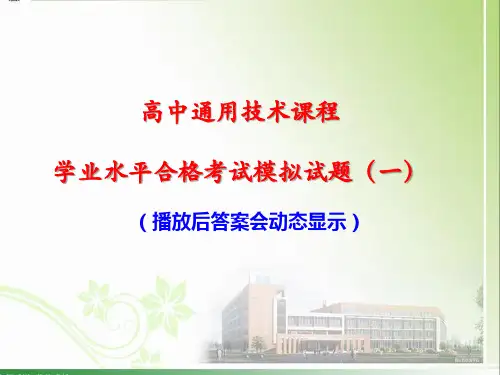 高中通用技术课程

学业水平合格考试模拟试题（一）

（播放后答案会动态显示）